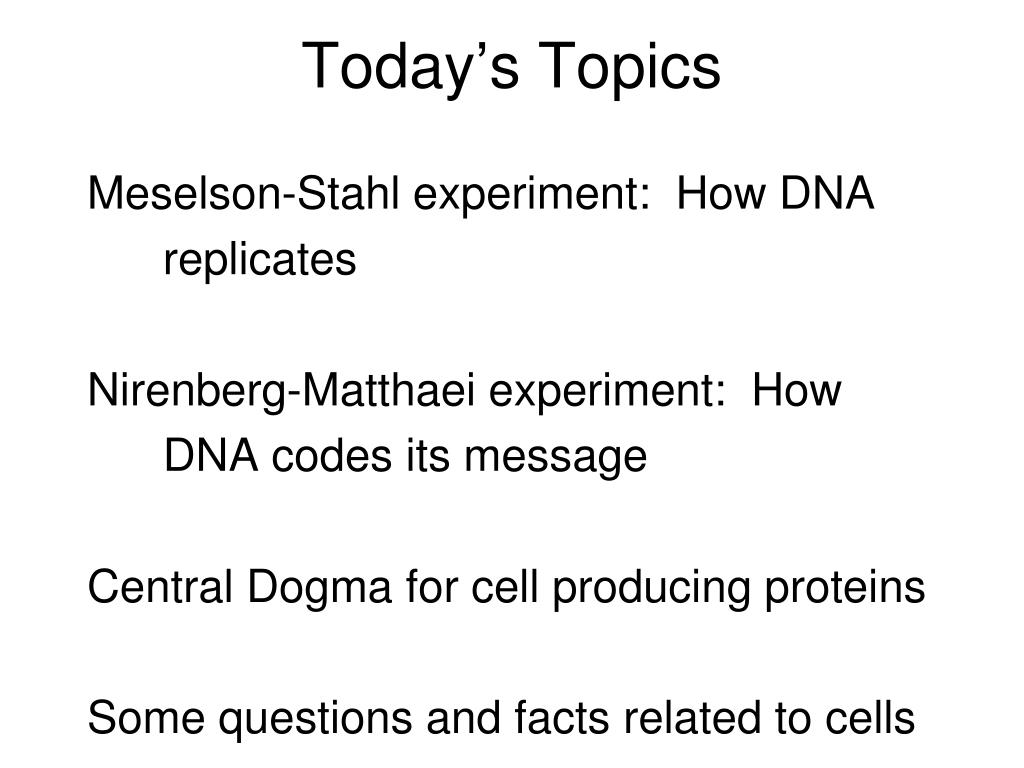 Today’s Topics

Meselson-Stahl experiment:  How DNA replicates

Nirenberg-Matthaei experiment:  How DNA codes its message

Central Dogma for cell producing proteins

Some questions and facts related to cells